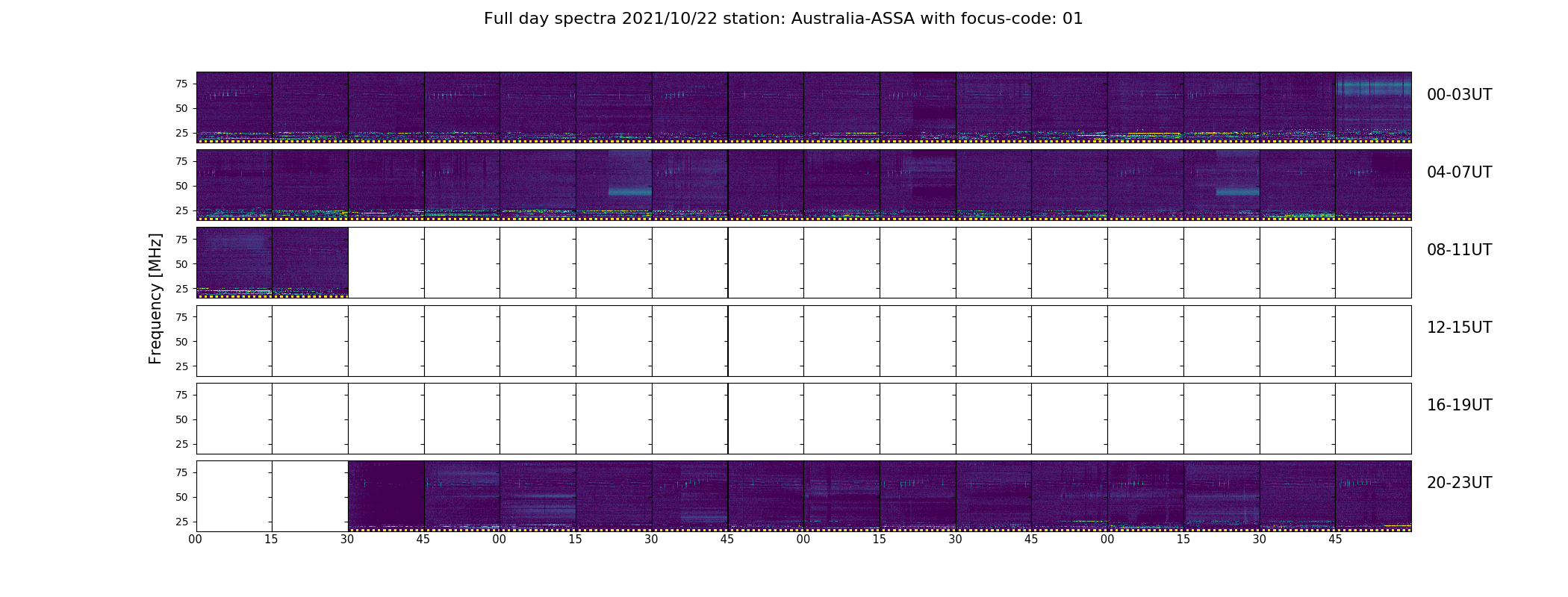 Full day spectra 2021/10/22 station: Australia-ASSA with focus-code: 01

Frequency [MHz]

75
50
25

00-03UT

75
50
25

04-07UT

75
50
25

08-11UT

75
50
25

12-15UT

75
50
25

16-19UT

75
50
25

20-23UT

00 15 30 45 00 15 30 45 00 15 30 45 00 15 30 45